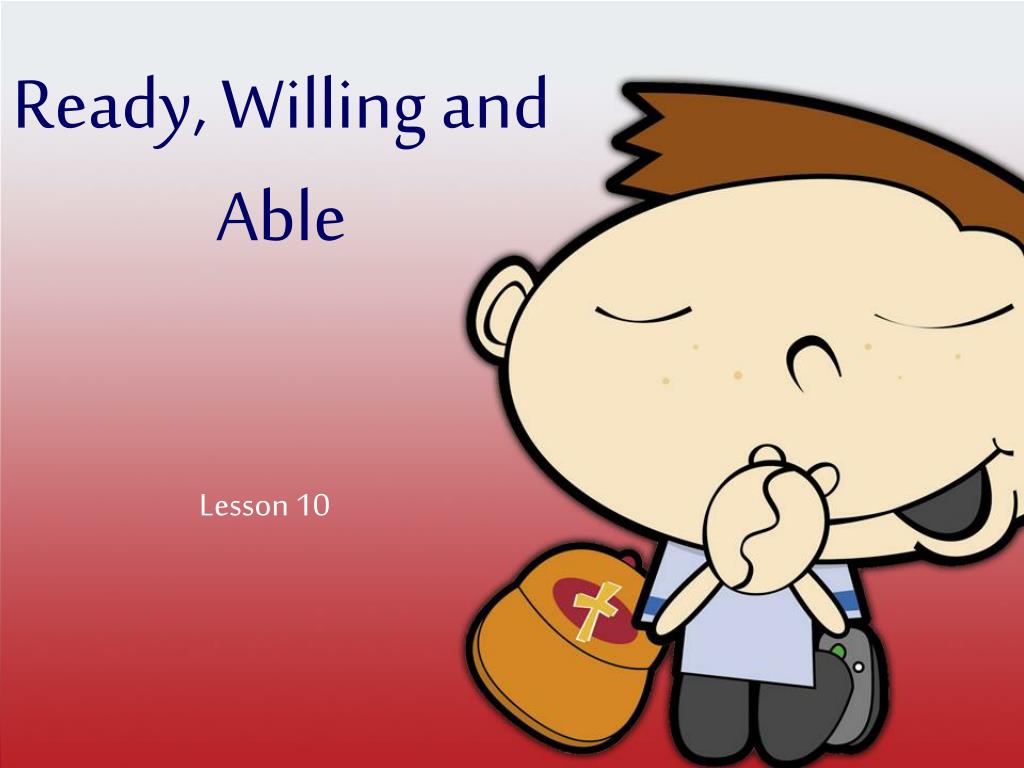 Ready, Willing and Able

Lesson 10